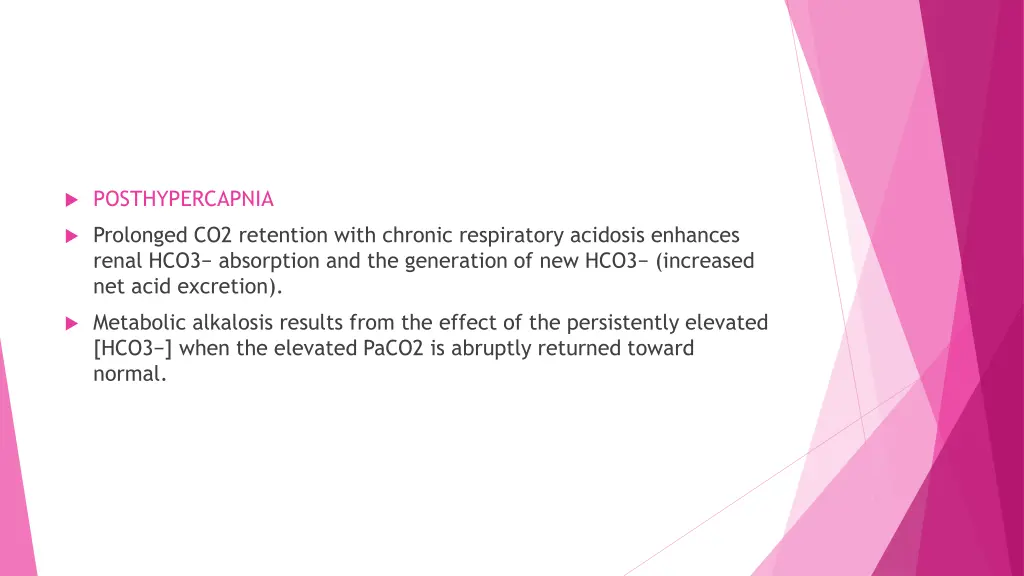 POSTHYPERCAPNIA

Prolonged CO2 retention with chronic respiratory acidosis enhances renal HCO3− absorption and the generation of new HCO3− (increased net acid excretion).

Metabolic alkalosis results from the effect of the persistently elevated [HCO3−] when the elevated PaCO2 is abruptly returned toward normal.